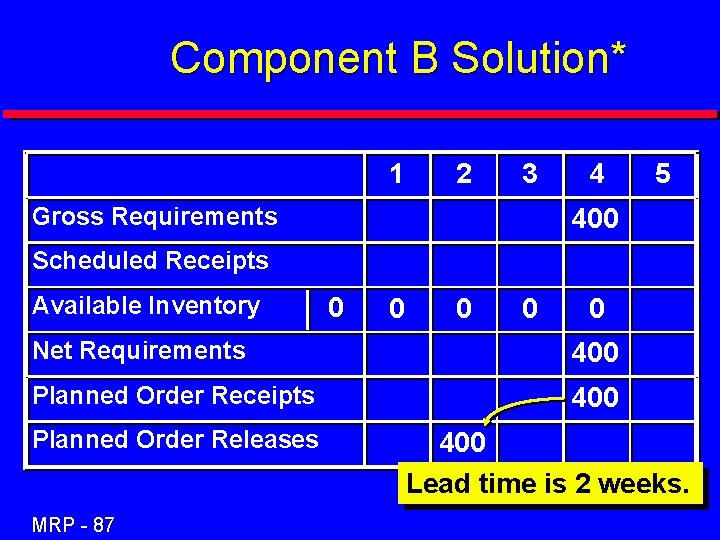 Component B Solution*

| | | 1 | 2 | 3 | 4 | 5 |
|---|---|---|---|---|---|---|
| Gross Requirements | | | | | 400 | |
| Scheduled Receipts | | | | | | |
| Available Inventory | 0 | 0 | 0 | 0 | 0 | |
| Net Requirements | | | | | 400 | |
| Planned Order Receipts | | | | | 400 | |
| Planned Order Releases | | | 400 | | | |

Lead time is 2 weeks.

MRP - 87